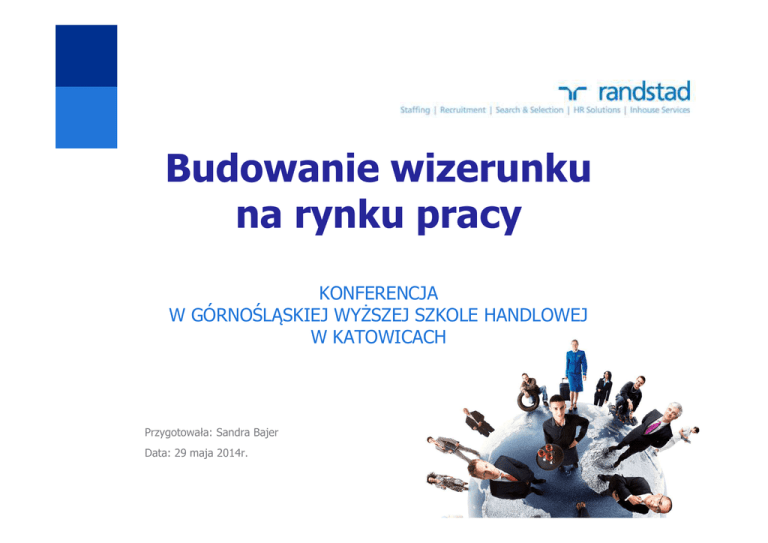 randstad
Staffing | Recruitment | Search & Selection | HR Solutions | Inhouse Services

Budowanie wizerunku na rynku pracy

KONFERENCJA
W GÓRNOŚLĄSKIEJ WYŻSZEJ SZKOLE HANDLOWEJ
W KATOWICACH

Przygotowała: Sandra Bajer
Data: 29 maja 2014r.